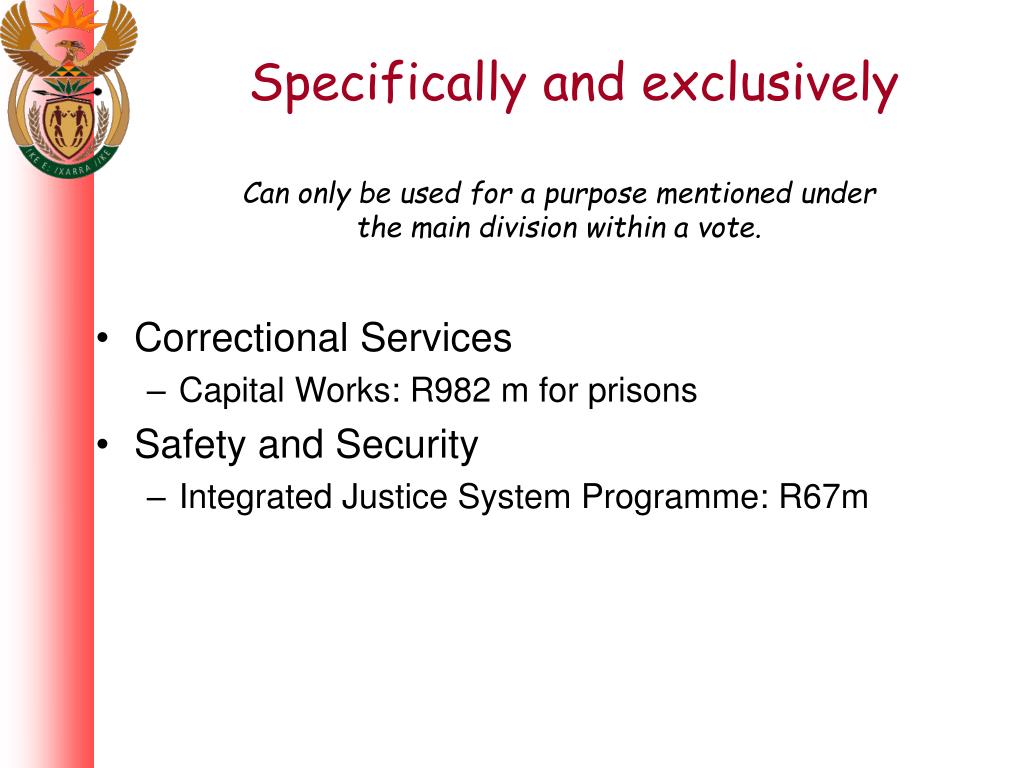 !KE E: /XARRA //KE

Specifically and exclusively

Can only be used for a purpose mentioned under the main division within a vote.

• Correctional Services
– Capital Works: R982 m for prisons
• Safety and Security
– Integrated Justice System Programme: R67m